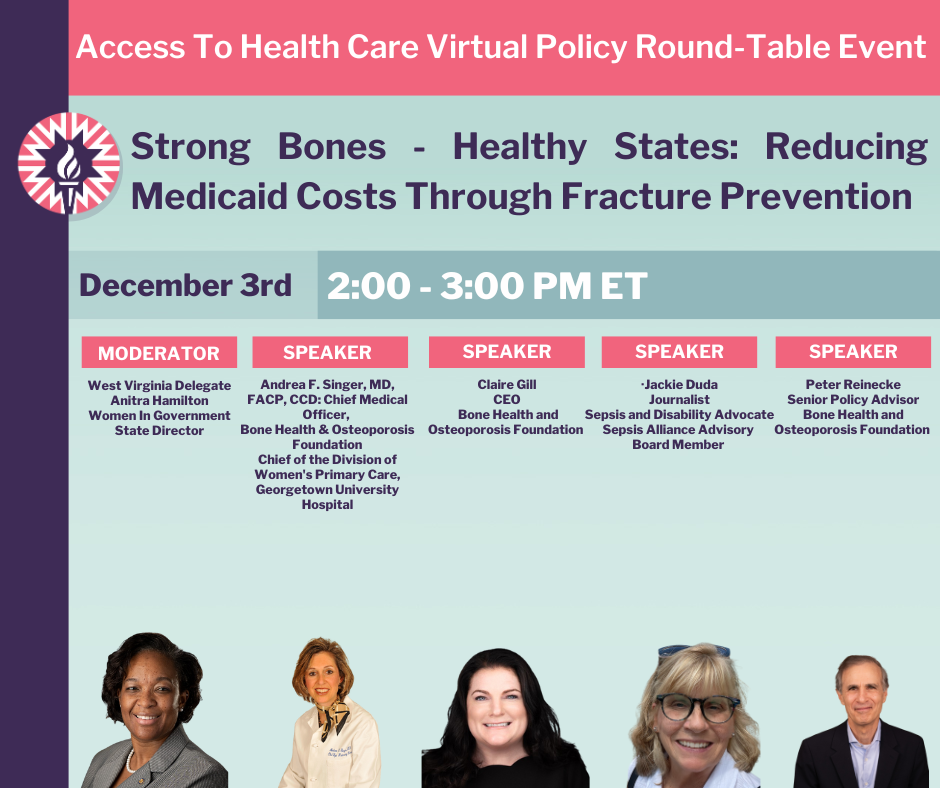 Access To Health Care Virtual Policy Round-Table Event

Strong Bones - Healthy States: Reducing Medicaid Costs Through Fracture Prevention

December 3rd

2:00 - 3:00 PM ET

MODERATOR

West Virginia Delegate Anitra Hamilton Women In Government State Director

SPEAKER

Andrea F. Singer, MD, FACP, CCD: Chief Medical Officer, Bone Health & Osteoporosis Foundation Chief of the Division of Women's Primary Care, Georgetown University Hospital

SPEAKER

Claire Gill CEO Bone Health and Osteoporosis Foundation

SPEAKER

·Jackie Duda Journalist Sepsis and Disability Advocate Sepsis Alliance Advisory Board Member

SPEAKER

Peter Reinecke Senior Policy Advisor Bone Health and Osteoporosis Foundation